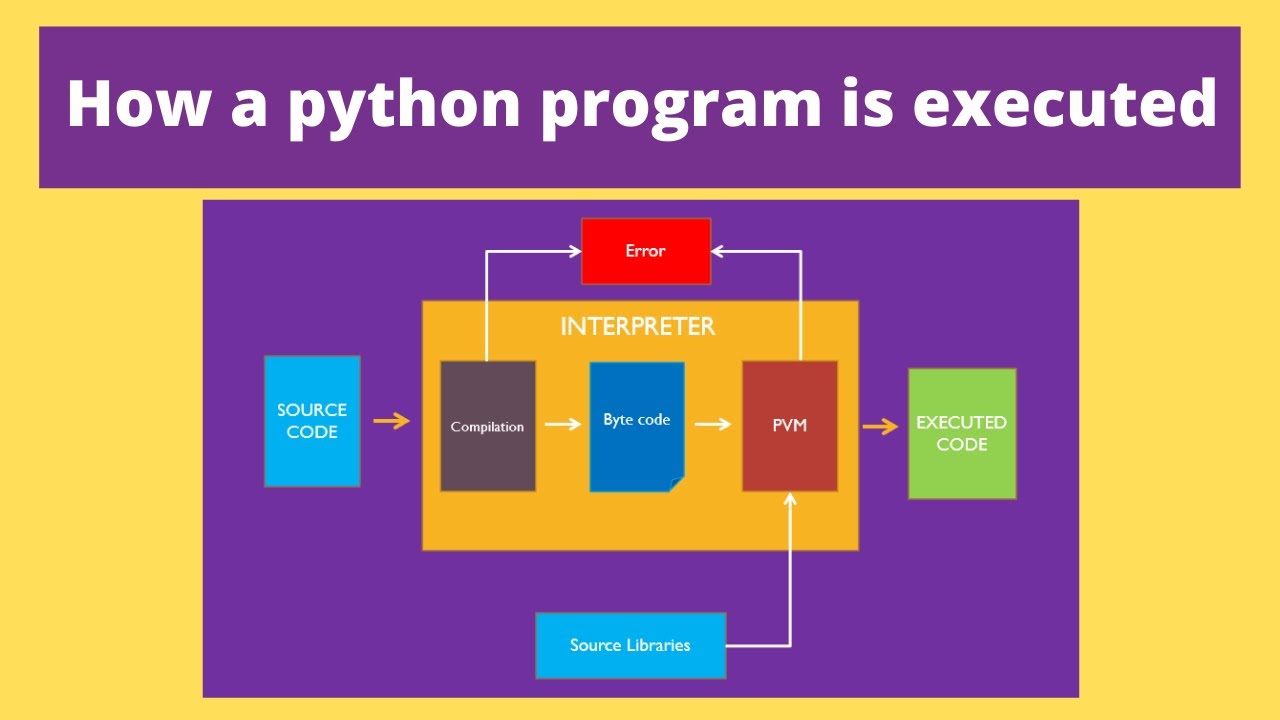 How a python program is executed

Error

INTERPRETER

SOURCE CODE

Compilation

Byte code

PVM

EXECUTED CODE

Source Libraries